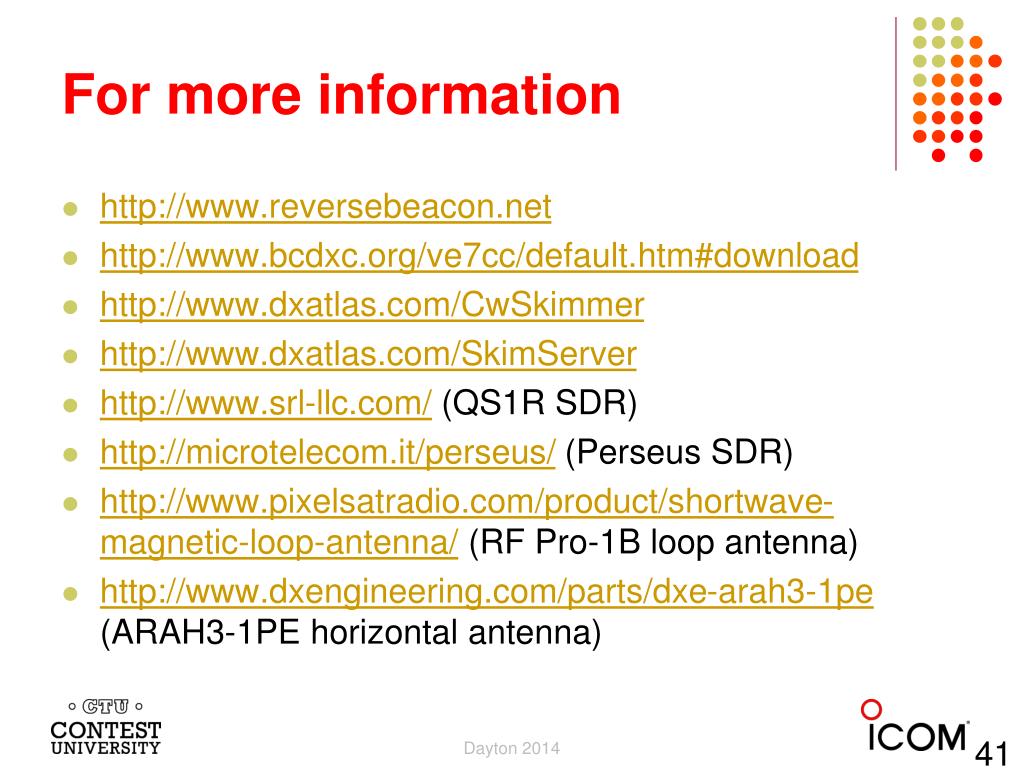 For more information

- http://www.reversebeacon.net
- http://www.bcdxc.org/ve7cc/default.htm#download
- http://www.dxatlas.com/CwSkimmer
- http://www.dxatlas.com/SkimServer
- http://www.srl-llc.com/ (QS1R SDR)
- http://microtelecom.it/perseus/ (Perseus SDR)
- http://www.pixelsatradio.com/product/shortwave-magnetic-loop-antenna/ (RF Pro-1B loop antenna)
- http://www.dxengineering.com/parts/dxe-arah3-1pe (ARAH3-1PE horizontal antenna)

CTU
CONTEST
UNIVERSITY

Dayton 2014

ICOM

41